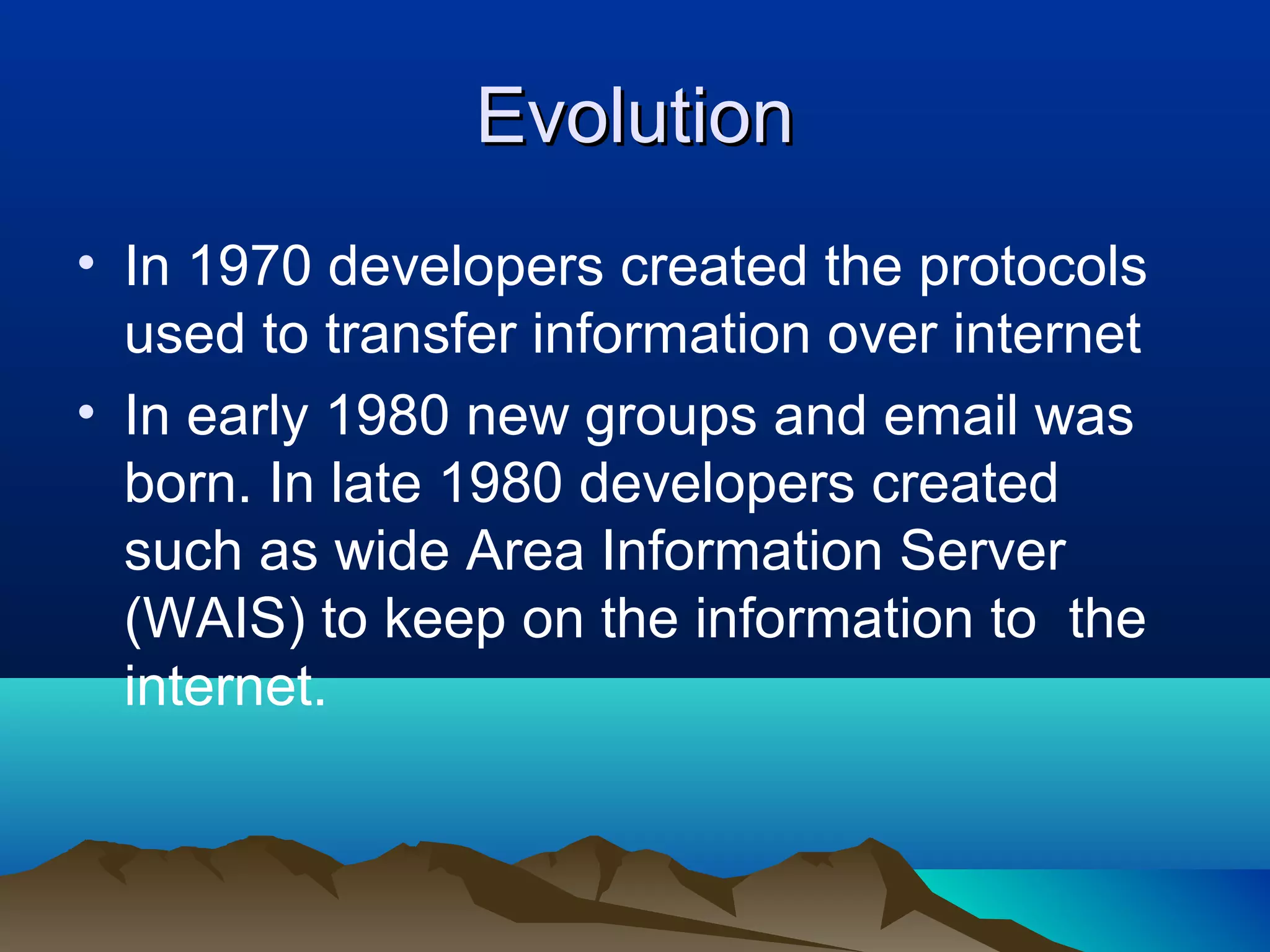 Evolution

• In 1970 developers created the protocols used to transfer information over internet

• In early 1980 new groups and email was born. In late 1980 developers created such as wide Area Information Server (WAIS) to keep on the information to the internet.